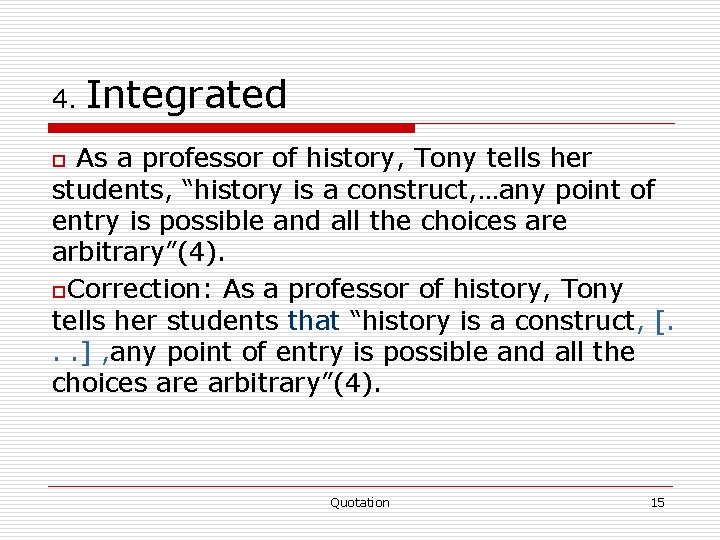 4. Integrated

As a professor of history, Tony tells her students, “history is a construct,…any point of entry is possible and all the choices are arbitrary”(4).

Correction: As a professor of history, Tony tells her students that “history is a construct, [. . .] ,any point of entry is possible and all the choices are arbitrary”(4).

Quotation 15